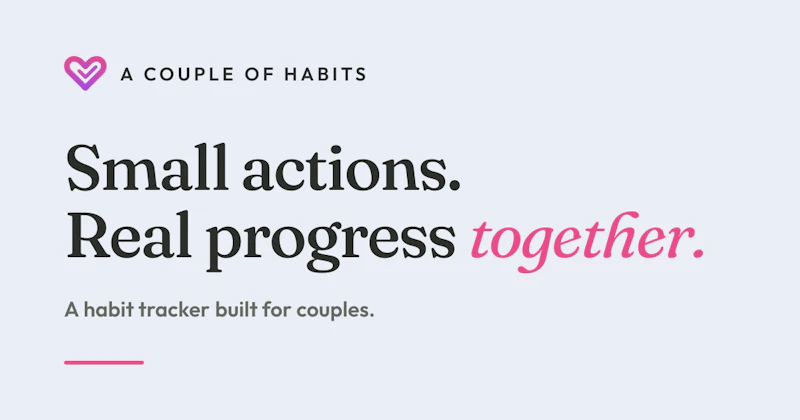 A COUPLE OF HABITS

Small actions.
Real progress together.

A habit tracker built for couples.